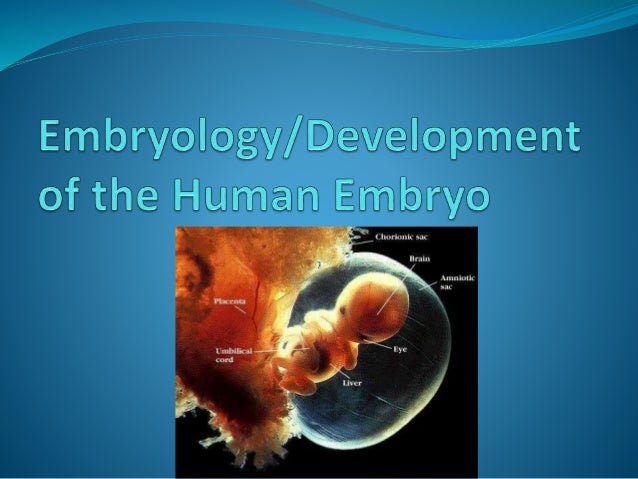 Embryology/Development of the Human Embryo

Chorionic sac
Brain
Amniotic sac
Placenta
Umbilical cord
Eye
Liver